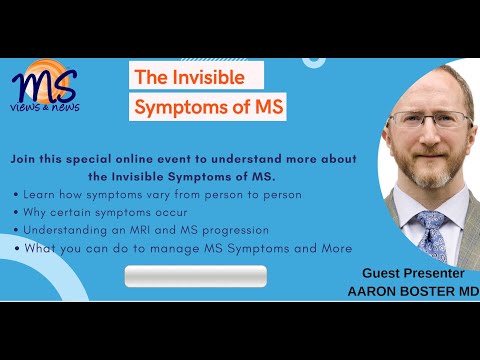 MS
views & news

The Invisible Symptoms of MS

Join this special online event to understand more about the Invisible Symptoms of MS.

• Learn how symptoms vary from person to person
• Why certain symptoms occur
• Understanding an MRI and MS progression
• What you can do to manage MS Symptoms and More

Guest Presenter
AARON BOSTER MD